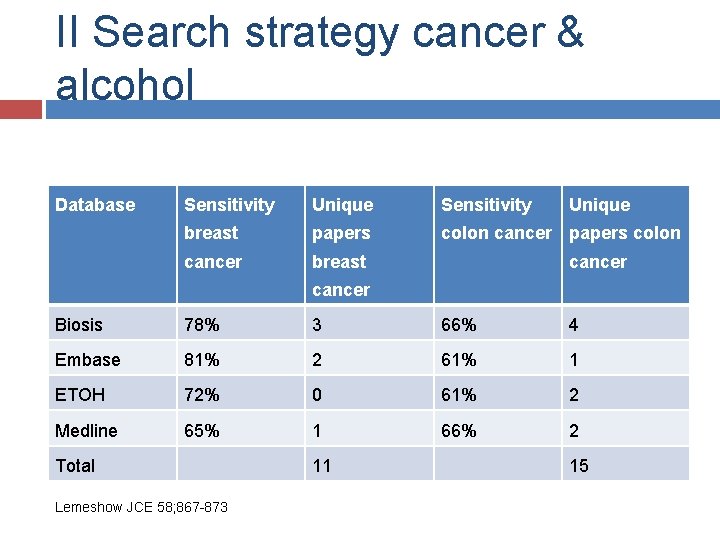 II Search strategy cancer & alcohol

| Database | Sensitivity breast cancer | Unique papers breast cancer | Sensitivity colon cancer | Unique papers colon cancer |
|---|---|---|---|---|
| Biosis | 78% | 3 | 66% | 4 |
| Embase | 81% | 2 | 61% | 1 |
| ETOH | 72% | 0 | 61% | 2 |
| Medline | 65% | 1 | 66% | 2 |
| Total | | 11 | | 15 |

Lemeshow JCE 58;867-873